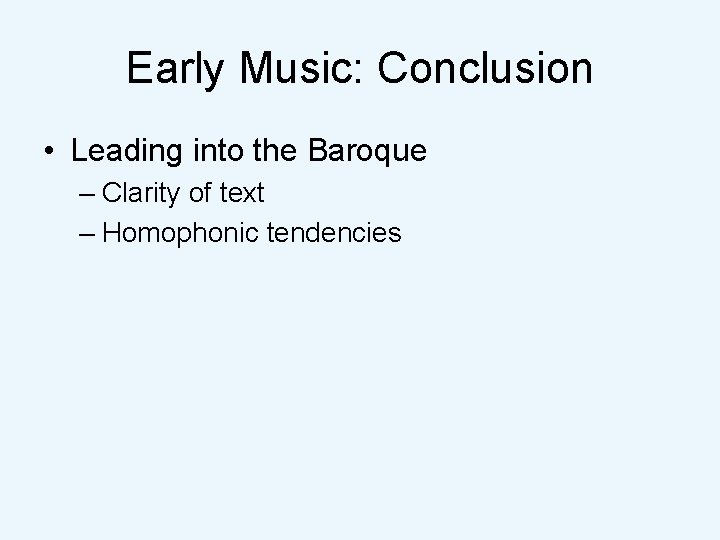 Early Music: Conclusion

• Leading into the Baroque
– Clarity of text
– Homophonic tendencies